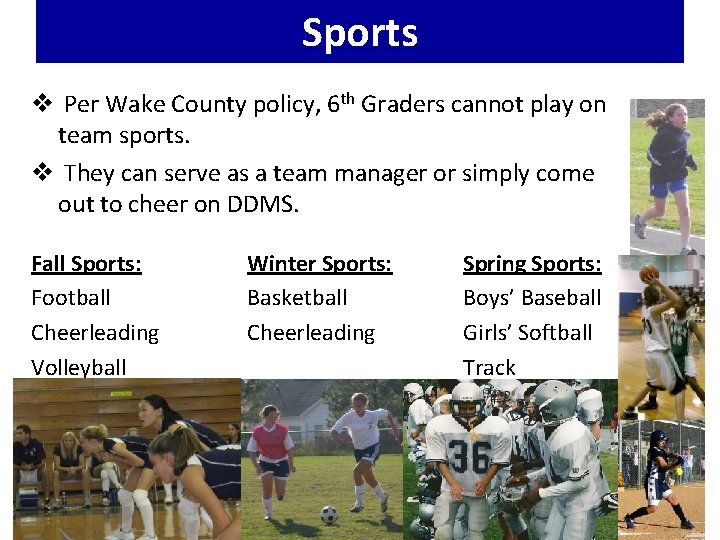 Sports

❖ Per Wake County policy, 6$^{th}$ Graders cannot play on team sports.

❖ They can serve as a team manager or simply come out to cheer on DDMS.

Fall Sports:
Football
Cheerleading
Volleyball

Winter Sports:
Basketball
Cheerleading

Spring Sports:
Boys' Baseball
Girls' Softball
Track

36